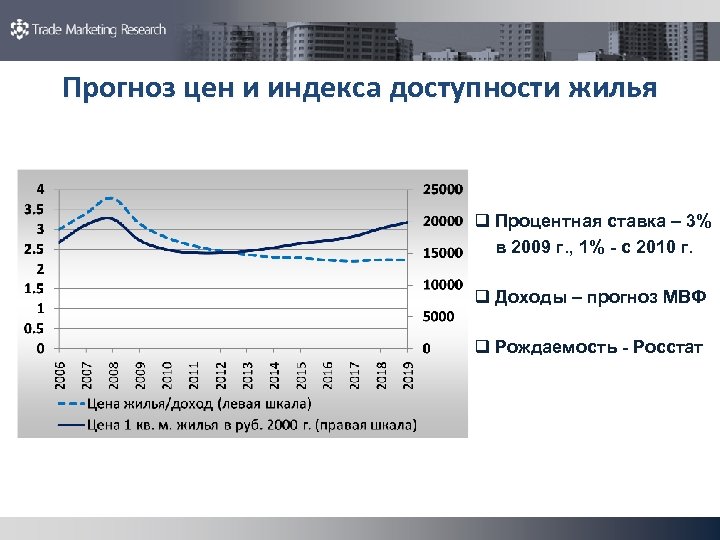 Trade Marketing Research

Прогноз цен и индекса доступности жилья

4
3.5
3
2.5
2
1.5
1
0.5
0

25000
20000
15000
10000
5000
0

2006 2007 2008 2009 2010 2011 2012 2013 2014 2015 2016 2017 2018 2019

Цена жилья/доход (левая шкала)
Цена 1 кв. м. жилья в руб. 2000 г. (правая шкала)

❑ Процентная ставка – 3% в 2009 г., 1% - с 2010 г.

❑ Доходы – прогноз МВФ

❑ Рождаемость - Росстат